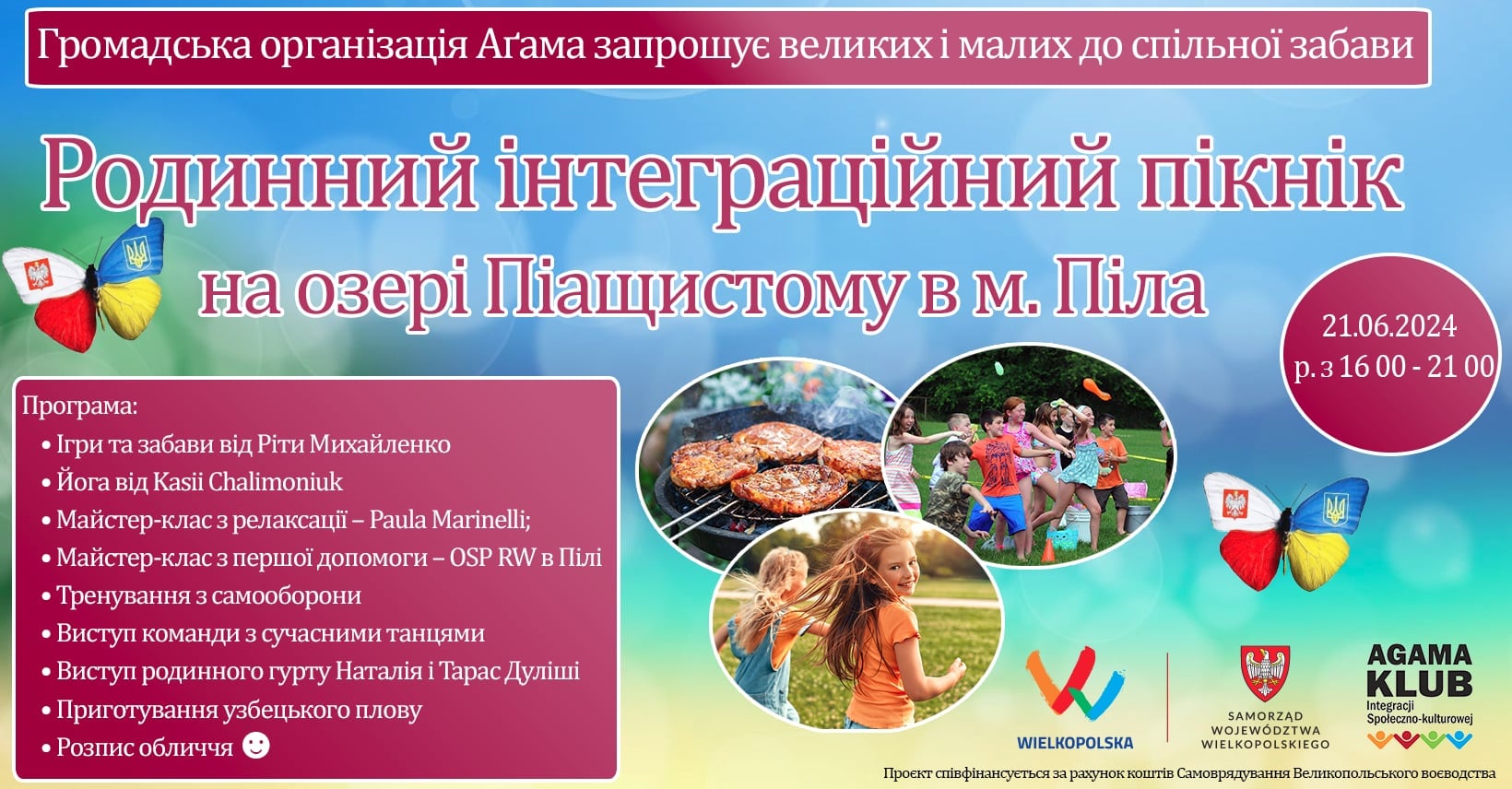 Громадська організація Аґама запрошує великих і малих до спільної забави

Родинний інтеграційний пікнік на озері Піащистому в м. Піла

21.06.2024
р. з 16 00 - 21 00

Програма:
• Ігри та забави від Ріти Михайленко
• Йога від Kasii Chalimoniuk
• Майстер-клас з релаксації – Paula Marinelli;
• Майстер-клас з першої допомоги – OSP RW в Пілі
• Тренування з самооборони
• Виступ команди з сучасними танцями
• Виступ родинного гурту Наталія і Тарас Дуліші
• Приготування узбецького плову
• Розпис обличчя ☺

WIELKOPOLSKA

SAMORZĄD WOJEWÓDZTWA WIELKOPOLSKIEGO

AGAMA KLUB
Integracji Społeczno-kulturowej

Проєкт співфінансується за рахунок коштів Самоврядування Великопольського воєводства